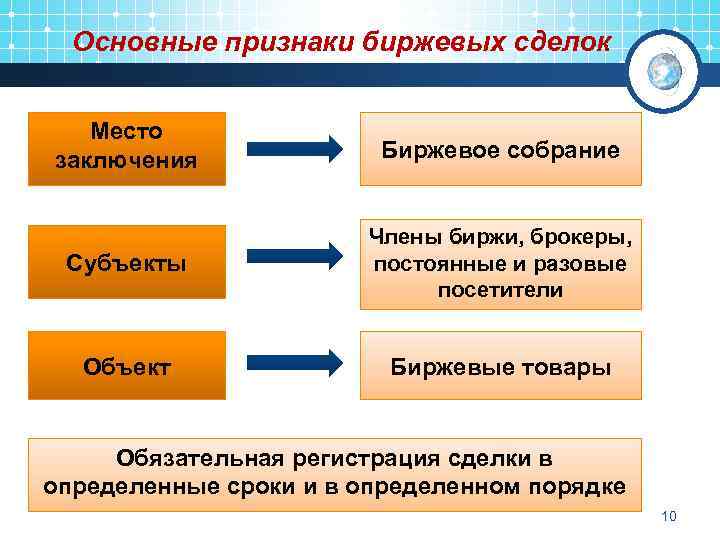 Основные признаки биржевых сделок

Место заключения

Биржевое собрание

Субъекты

Члены биржи, брокеры, постоянные и разовые посетители

Объект

Биржевые товары

Обязательная регистрация сделки в определенные сроки и в определенном порядке

10